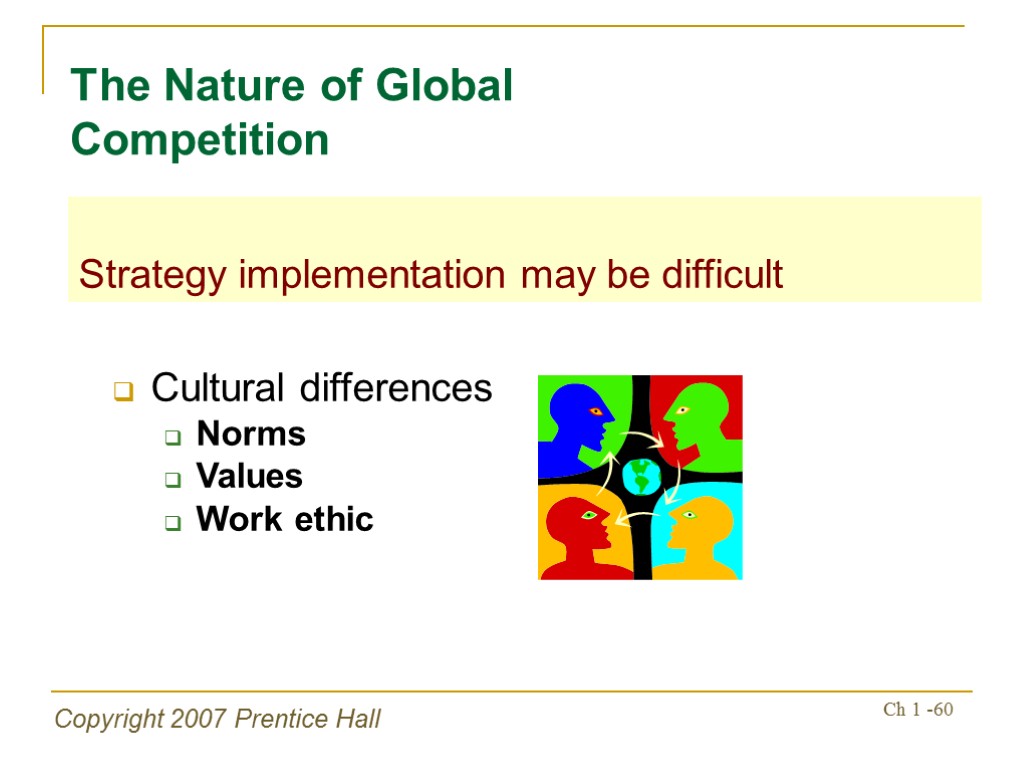 The Nature of Global Competition

Strategy implementation may be difficult

Cultural differences
Norms
Values
Work ethic

Copyright 2007 Prentice Hall

Ch 1 -60